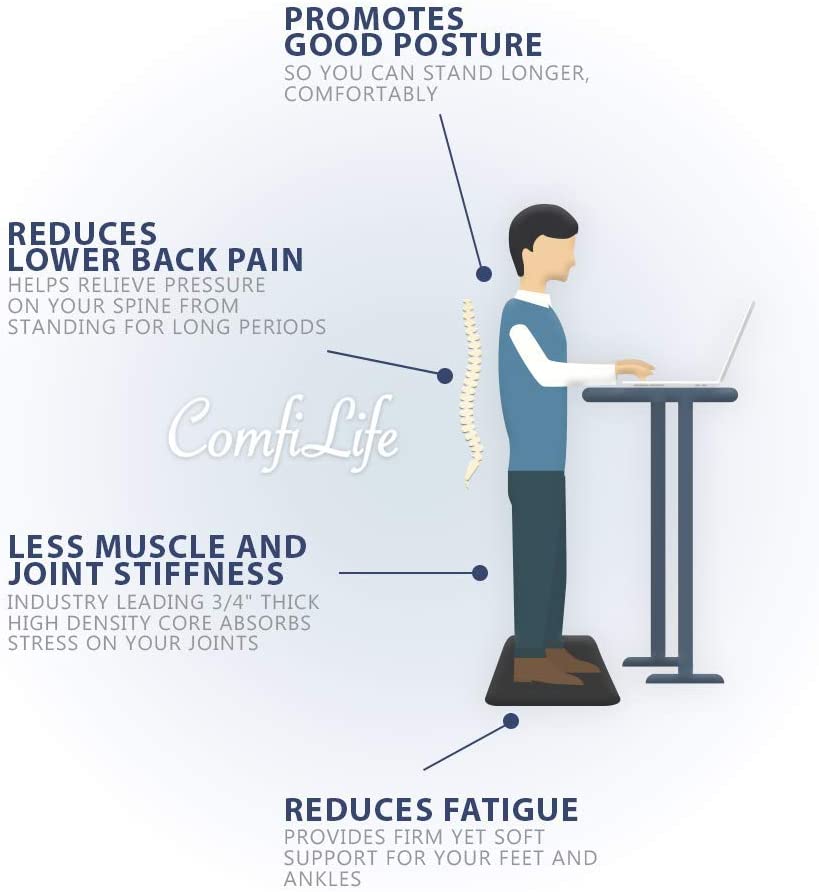 PROMOTES GOOD POSTURE
SO YOU CAN STAND LONGER, COMFORTABLY

REDUCES LOWER BACK PAIN
HELPS RELIEVE PRESSURE ON YOUR SPINE FROM STANDING FOR LONG PERIODS

ComfiLife

LESS MUSCLE AND JOINT STIFFNESS
INDUSTRY LEADING 3/4" THICK HIGH DENSITY CORE ABSORBS STRESS ON YOUR JOINTS

REDUCES FATIGUE
PROVIDES FIRM YET SOFT SUPPORT FOR YOUR FEET AND ANKLES